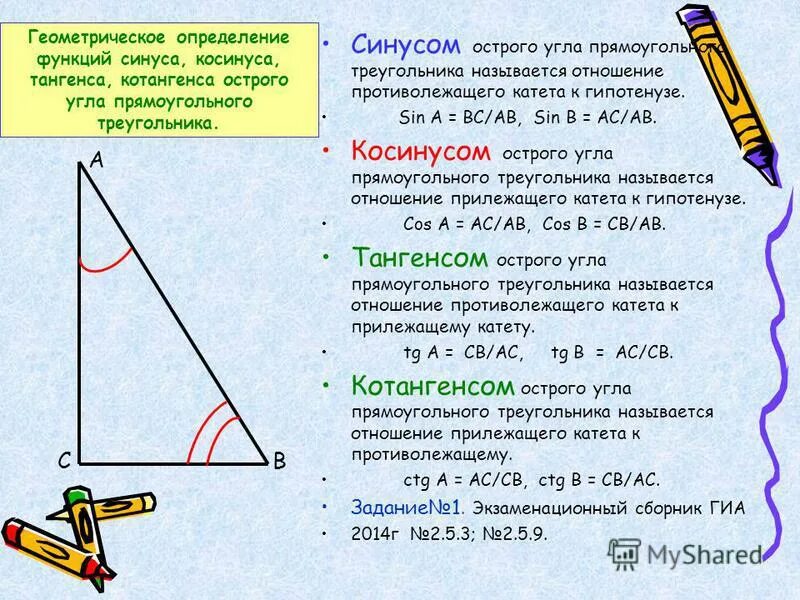 Геометрическое определение функций синуса, косинуса, тангенса, котангенса острого угла прямоугольного треугольника.

A

C

B

• Синусом острого угла прямоугольного треугольника называется отношение противолежащего катета к гипотенузе.

• Sin A = BC/AB, Sin B = AC/AB.

• Косинусом острого угла прямоугольного треугольника называется отношение прилежащего катета к гипотенузе.

• Cos A = AC/AB, Cos B = CB/AB.

• Тангенсом острого угла прямоугольного треугольника называется отношение противолежащего катета к прилежащему катету.

• tg A = CB/AC, tg B = AC/CB.

• Котангенсом острого угла прямоугольного треугольника называется отношение прилежащего катета к противолежащему.

• ctg A = AC/CB, ctg B = CB/AC.

• Задание№1. Экзаменационный сборник ГИА

• 2014г №2.5.3; №2.5.9.

MyShared